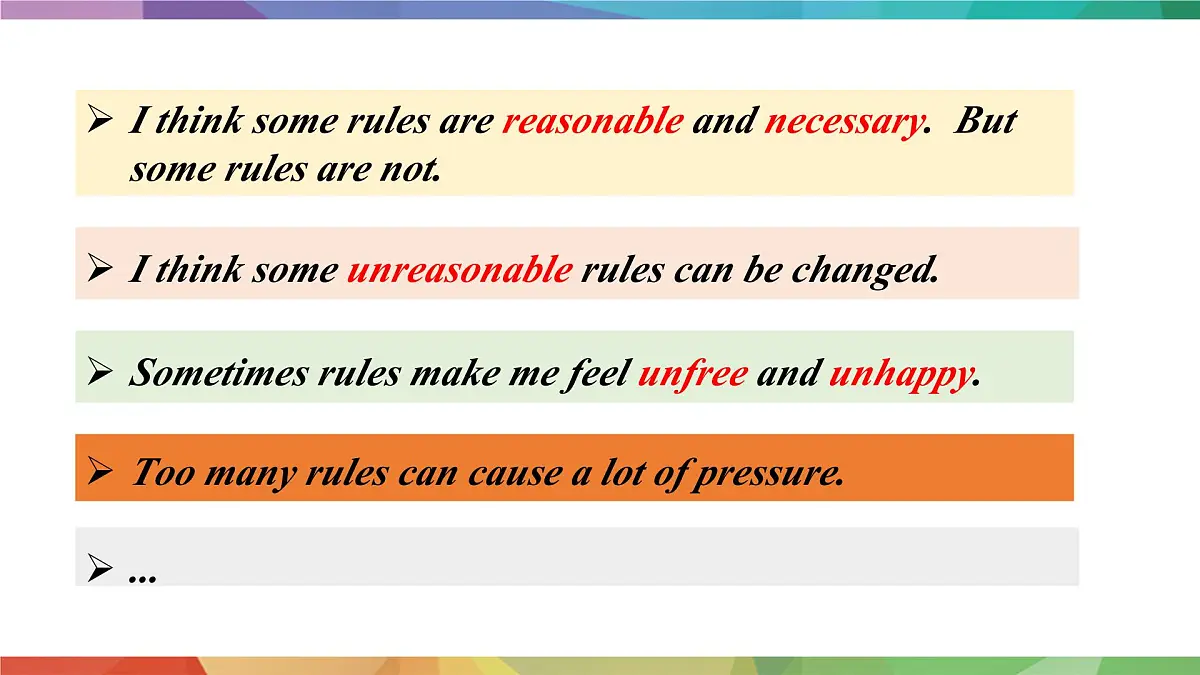 ➢ I think some rules are reasonable and necessary. But some rules are not.

➢ I think some unreasonable rules can be changed.

➢ Sometimes rules make me feel unfree and unhappy.

➢ Too many rules can cause a lot of pressure.

➢ ...